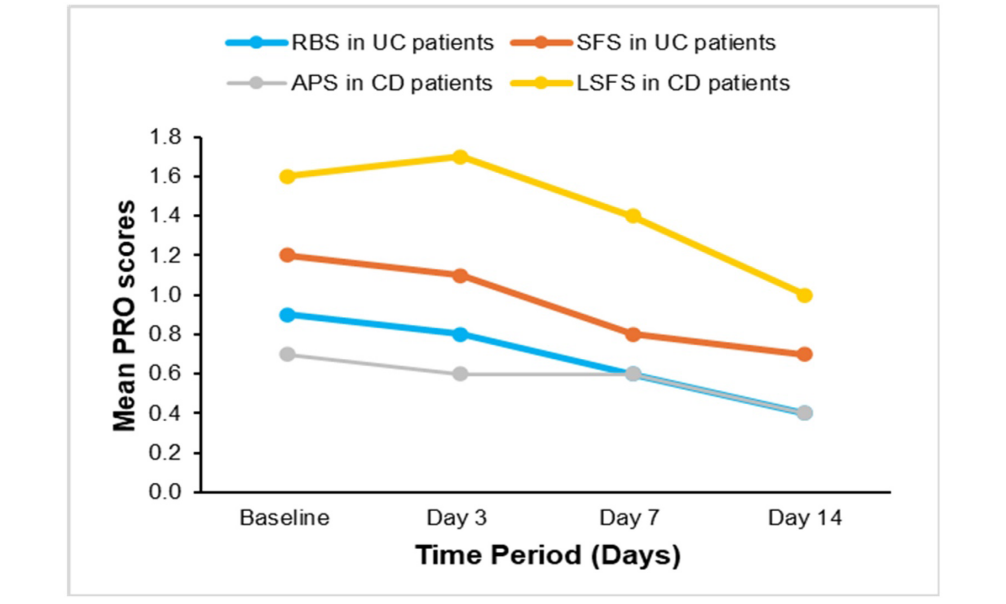 RBS in UC patients
SFS in UC patients
APS in CD patients
LSFS in CD patients

Mean PRO scores

1.8
1.6
1.4
1.2
1.0
0.8
0.6
0.4
0.2
0.0

Baseline
Day 3
Day 7
Day 14

Time Period (Days)